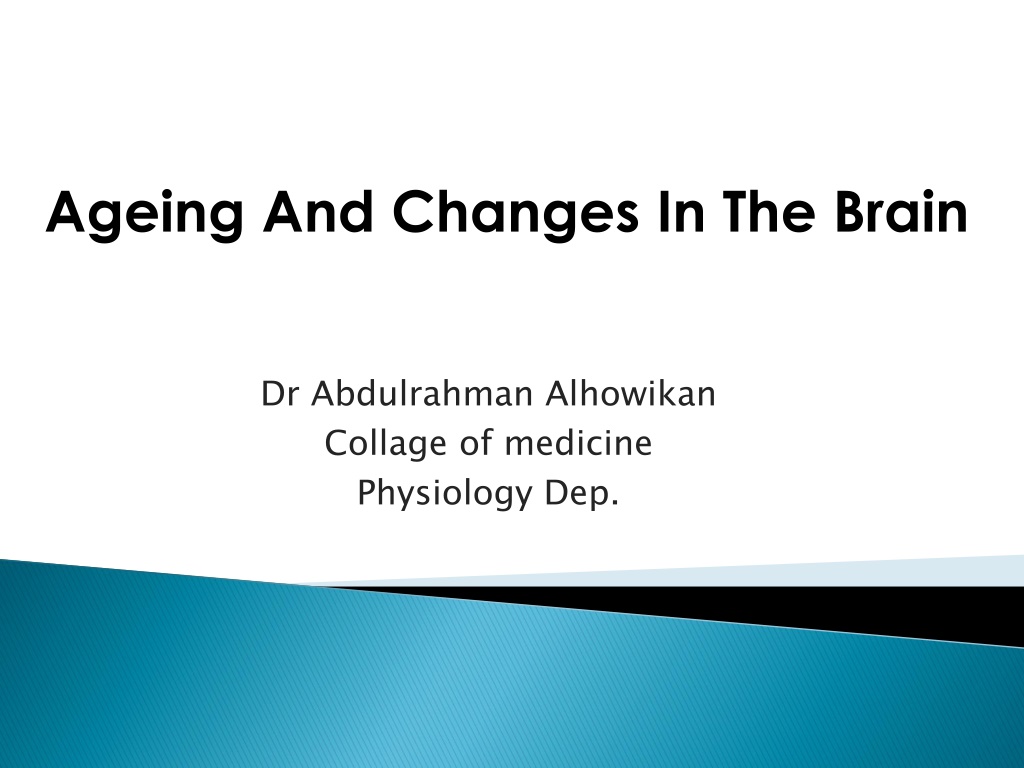 Ageing And Changes In The Brain

Dr Abdulrahman Alhowikan
Collage of medicine
Physiology Dep.